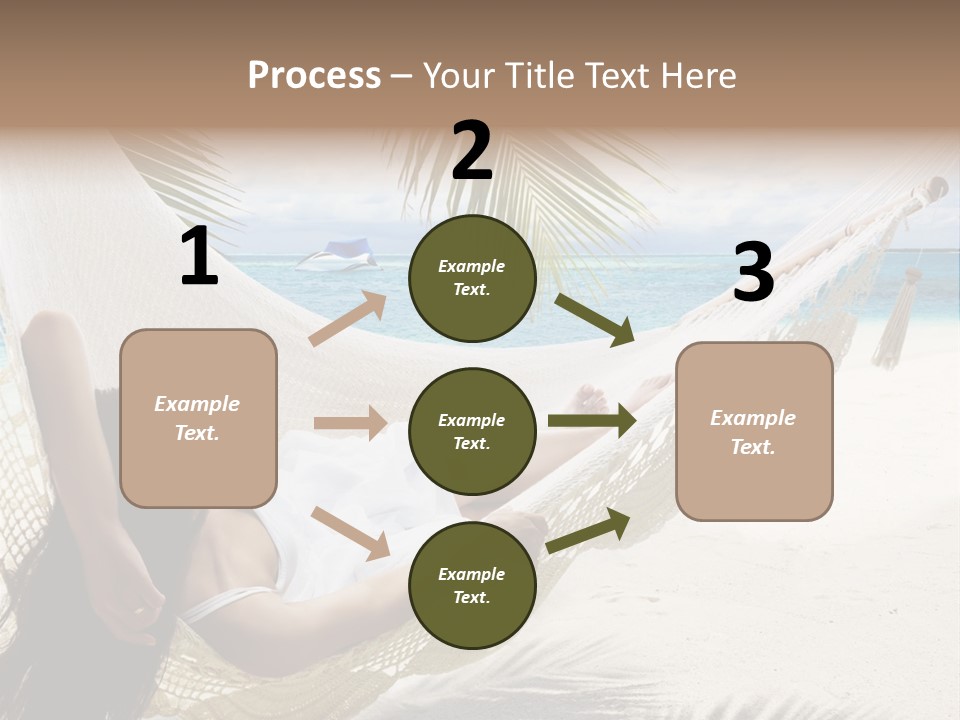 Process – Your Title Text Here

1

Example Text.

2

Example Text.

Example Text.

Example Text.

3

Example Text.